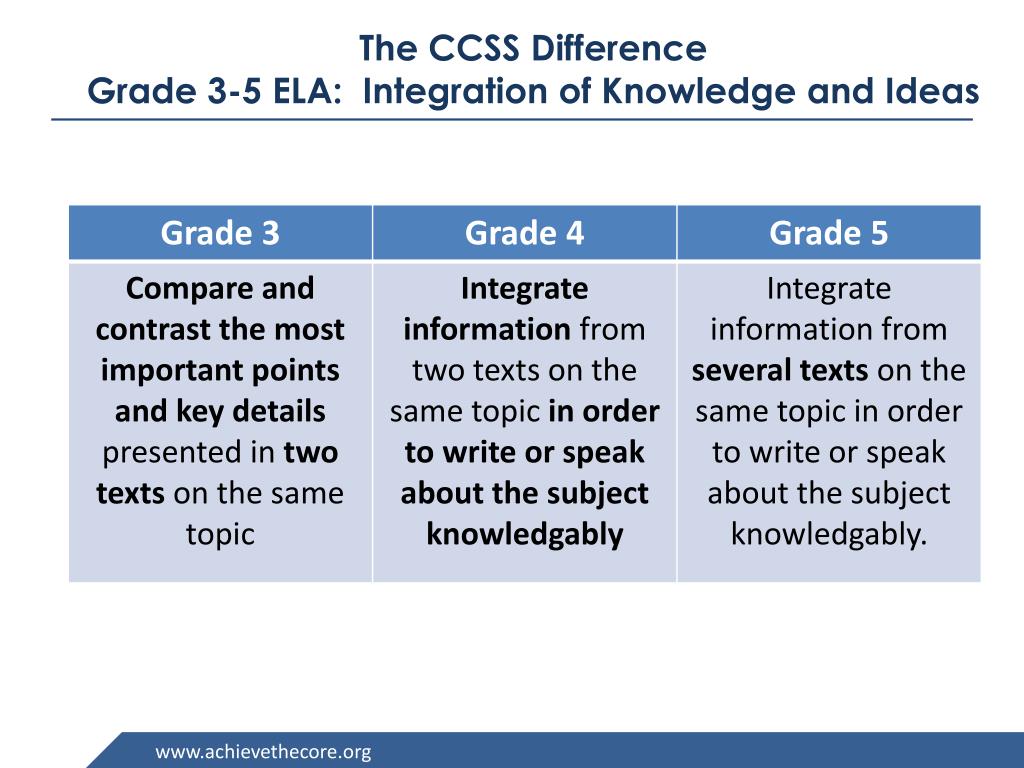 The CCSS Difference
Grade 3-5 ELA: Integration of Knowledge and Ideas

| Grade 3 | Grade 4 | Grade 5 |
|---|---|---|
| Compare and contrast the most important points and key details presented in two texts on the same topic | Integrate information from two texts on the same topic in order to write or speak about the subject knowledgably | Integrate information from several texts on the same topic in order to write or speak about the subject knowledgably. |

www.achievethecore.org